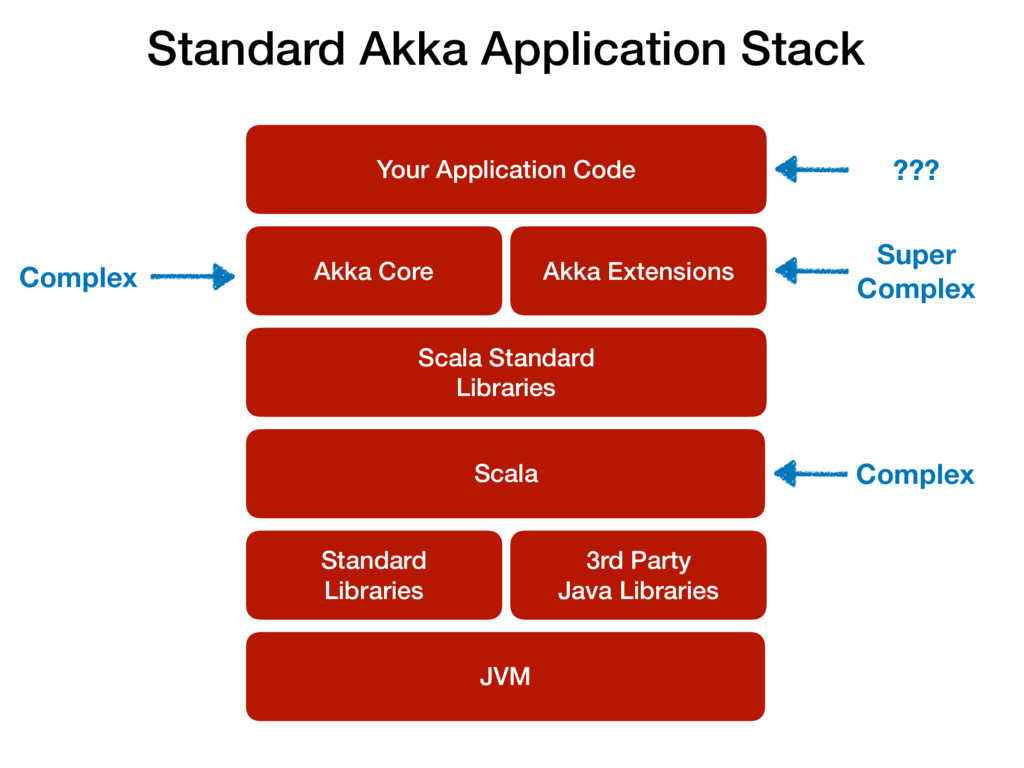 Standard Akka Application Stack

Your Application Code

???

Complex

Akka Core

Akka Extensions

Super Complex

Scala Standard Libraries

Scala

Complex

Standard Libraries

3rd Party Java Libraries

JVM